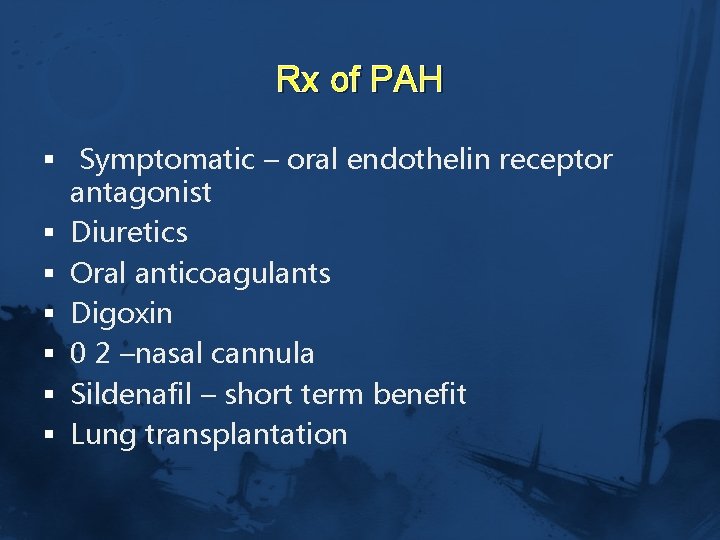 Rx of PAH

▪ Symptomatic – oral endothelin receptor antagonist
▪ Diuretics
▪ Oral anticoagulants
▪ Digoxin
▪ 0 2 –nasal cannula
▪ Sildenafil – short term benefit
▪ Lung transplantation